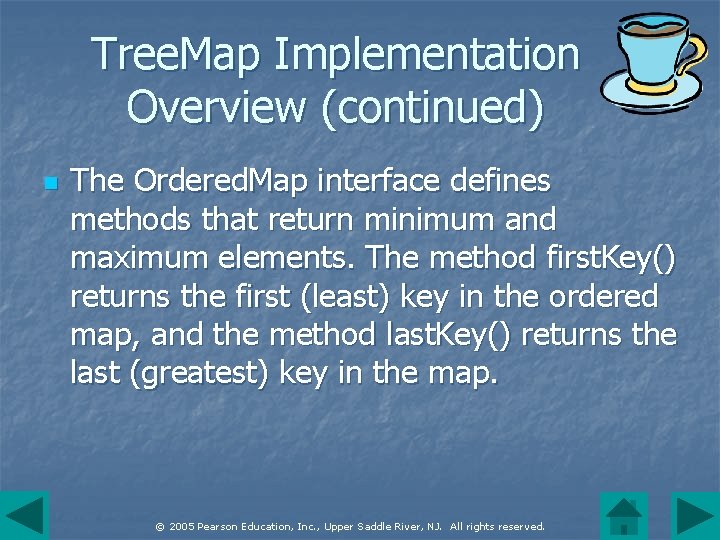 TreeMap Implementation Overview (continued)

The OrderedMap interface defines methods that return minimum and maximum elements. The method firstKey() returns the first (least) key in the ordered map, and the method lastKey() returns the last (greatest) key in the map.

© 2005 Pearson Education, Inc., Upper Saddle River, NJ. All rights reserved.